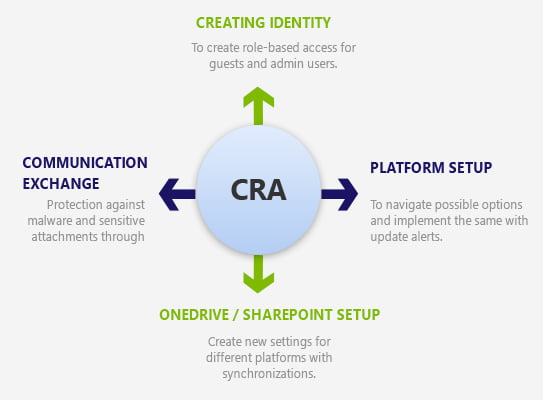 CREATING IDENTITY

To create role-based access for guests and admin users.

COMMUNICATION EXCHANGE

Protection against malware and sensitive attachments through

CRA

PLATFORM SETUP

To navigate possible options and implement the same with update alerts.

ONEDRIVE / SHAREPOINT SETUP

Create new settings for different platforms with synchronizations.